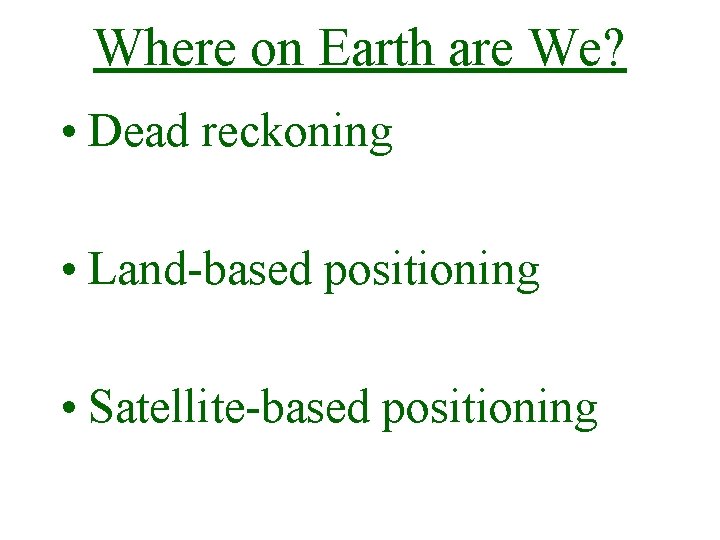 Where on Earth are We?

• Dead reckoning

• Land-based positioning

• Satellite-based positioning